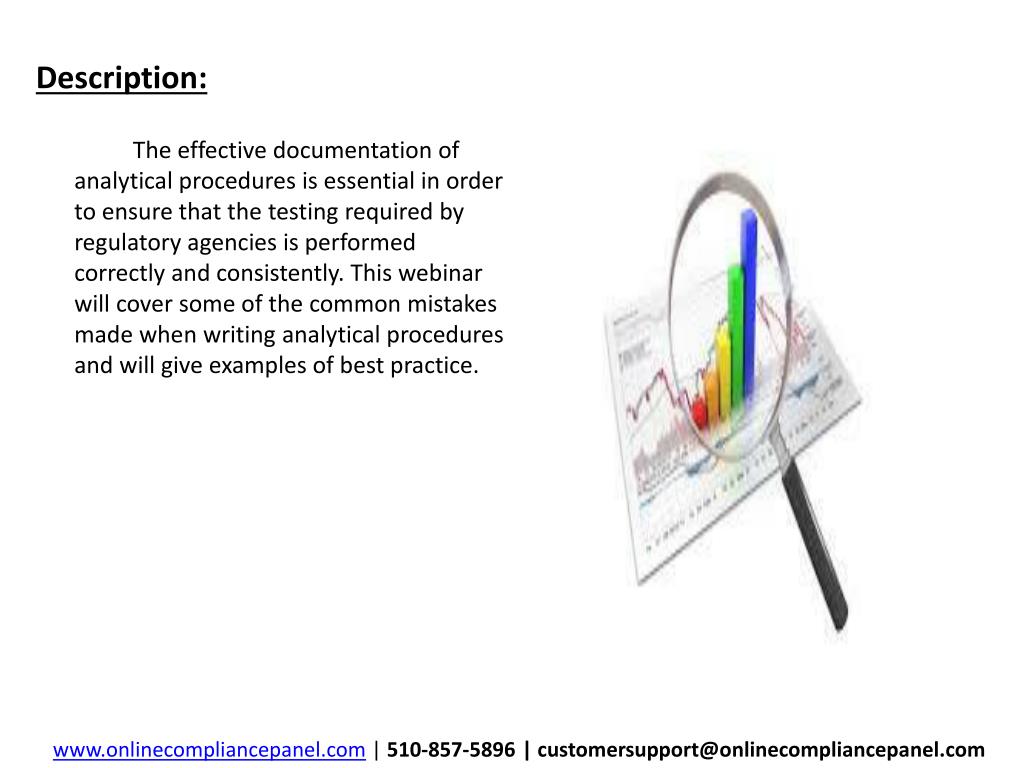 Description:

The effective documentation of analytical procedures is essential in order to ensure that the testing required by regulatory agencies is performed correctly and consistently. This webinar will cover some of the common mistakes made when writing analytical procedures and will give examples of best practice.

www.onlinecompliancepanel.com | 510-857-5896 | customersupport@onlinecompliancepanel.com